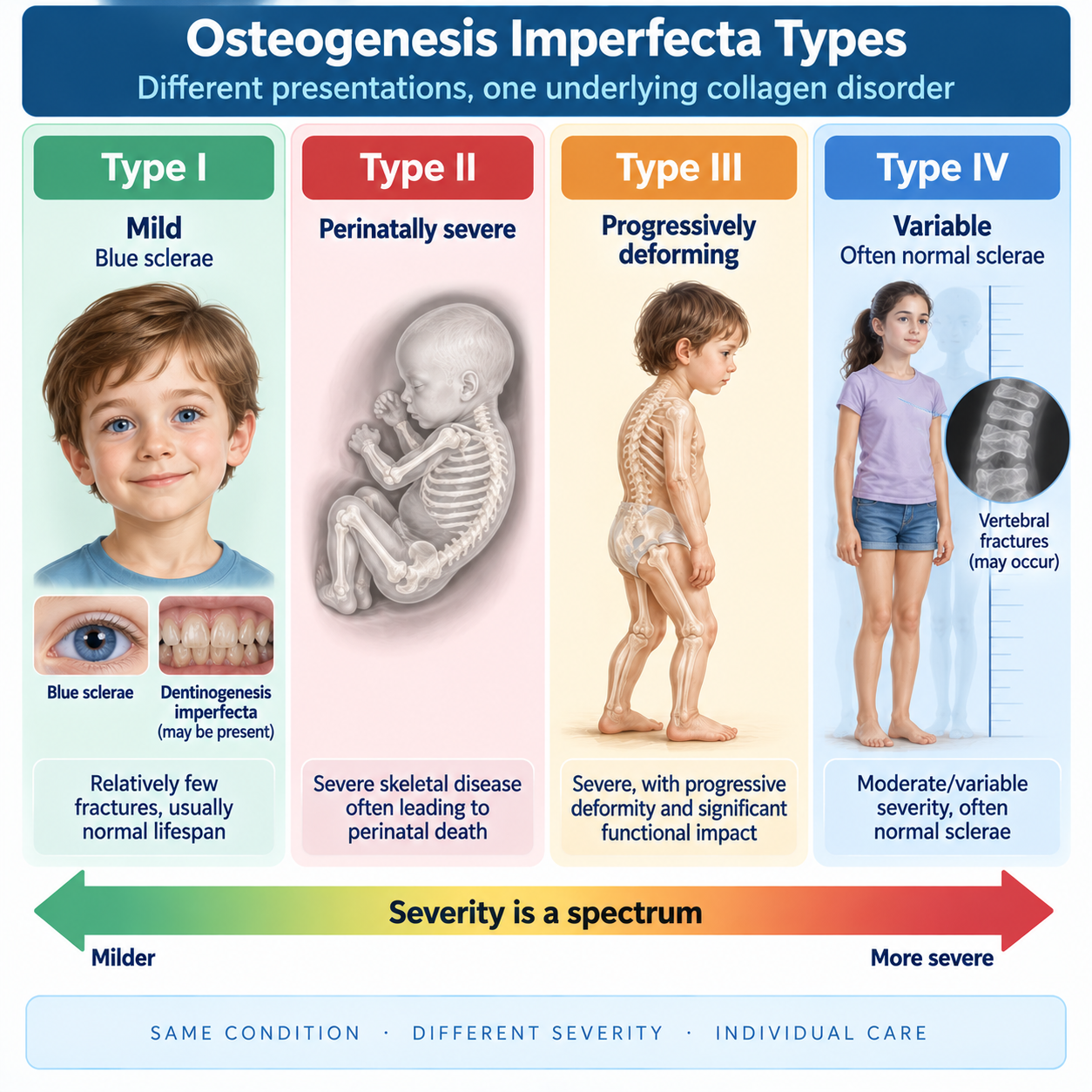 Osteogenesis Imperfecta Types

Different presentations, one underlying collagen disorder

Type I

Mild

Blue sclerae

Blue sclerae

Dentinogenesis imperfecta (may be present)

Relatively few fractures, usually normal lifespan

Type II

Perinatally severe

Severe skeletal disease often leading to perinatal death

Type III

Progressively deforming

Severe, with progressive deformity and significant functional impact

Type IV

Variable

Often normal sclerae

Vertebral fractures (may occur)

Moderate/variable severity, often normal sclerae

Severity is a spectrum

Milder

More severe

SAME CONDITION · DIFFERENT SEVERITY · INDIVIDUAL CARE